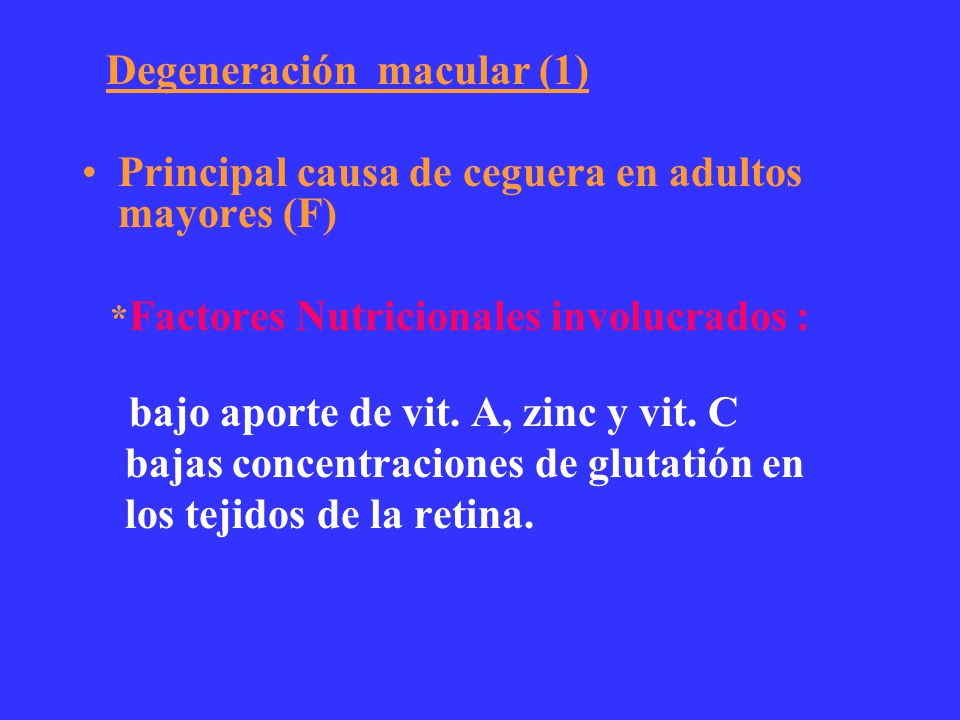 Degeneración macular (1)

• Principal causa de ceguera en adultos mayores (F)

*Factores Nutricionales involucrados :

bajo aporte de vit. A, zinc y vit. C
bajas concentraciones de glutatión en los tejidos de la retina.